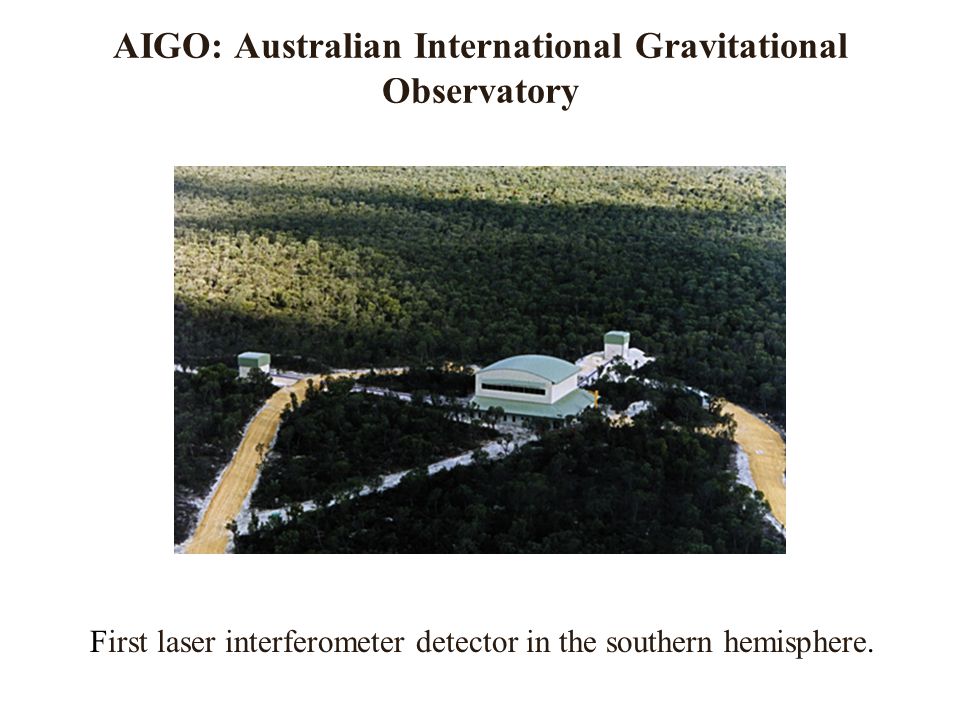 AIGO: Australian International Gravitational Observatory

First laser interferometer detector in the southern hemisphere.